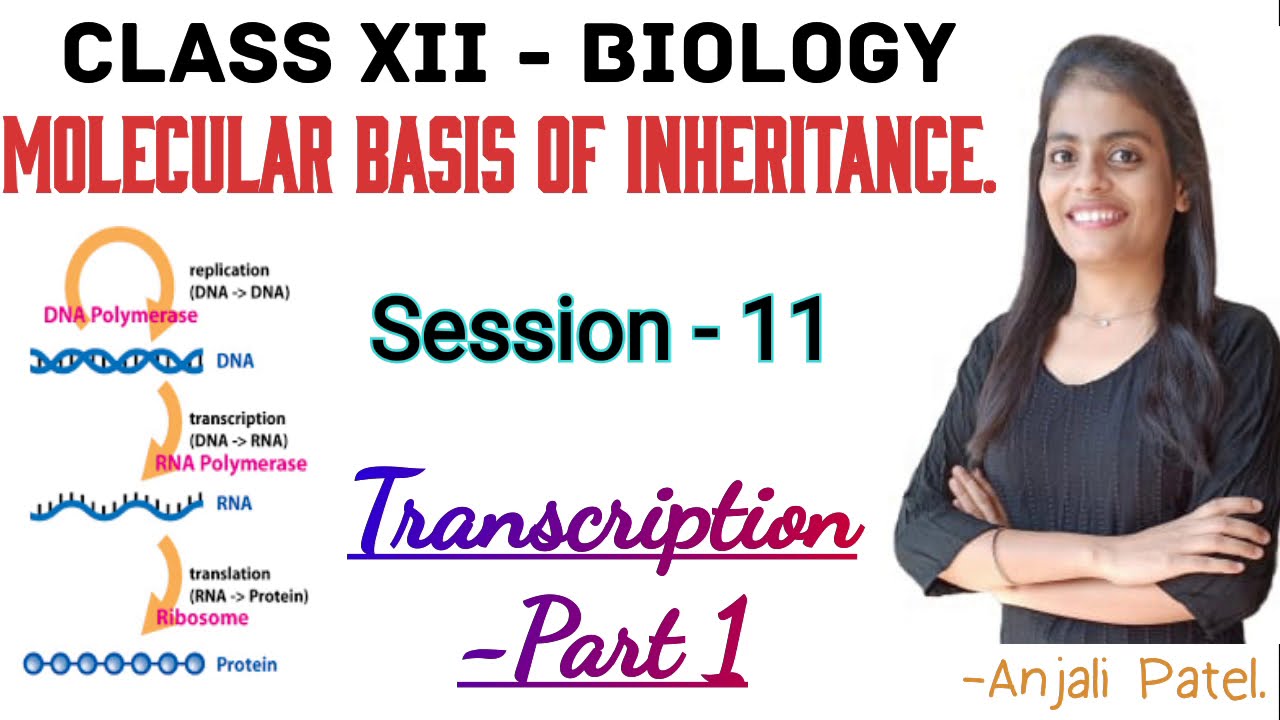 CLASS XII - BIOLOGY
MOLECULAR BASIS OF INHERITANCE.

replication
(DNA -> DNA)
DNA Polymerase
DNA
transcription
(DNA -> RNA)
RNA Polymerase
RNA
translation
(RNA -> Protein)
Ribosome
Protein

Session - 11

Transcription
-Part 1

-Anjali Patel.